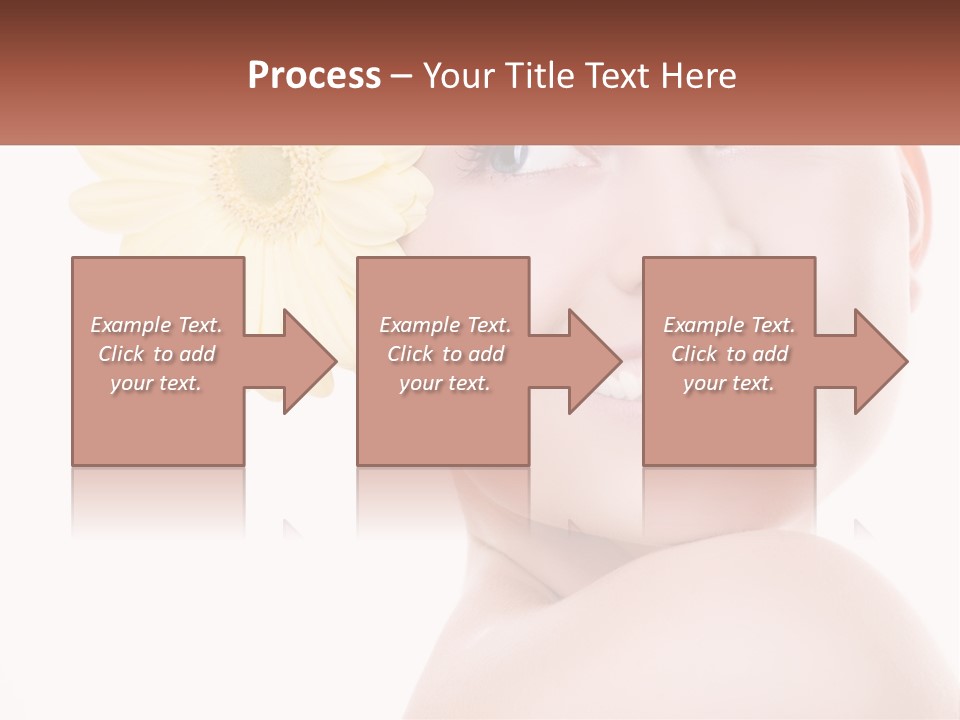 Process – Your Title Text Here

Example Text. Click to add your text.

Example Text. Click to add your text.

Example Text. Click to add your text.